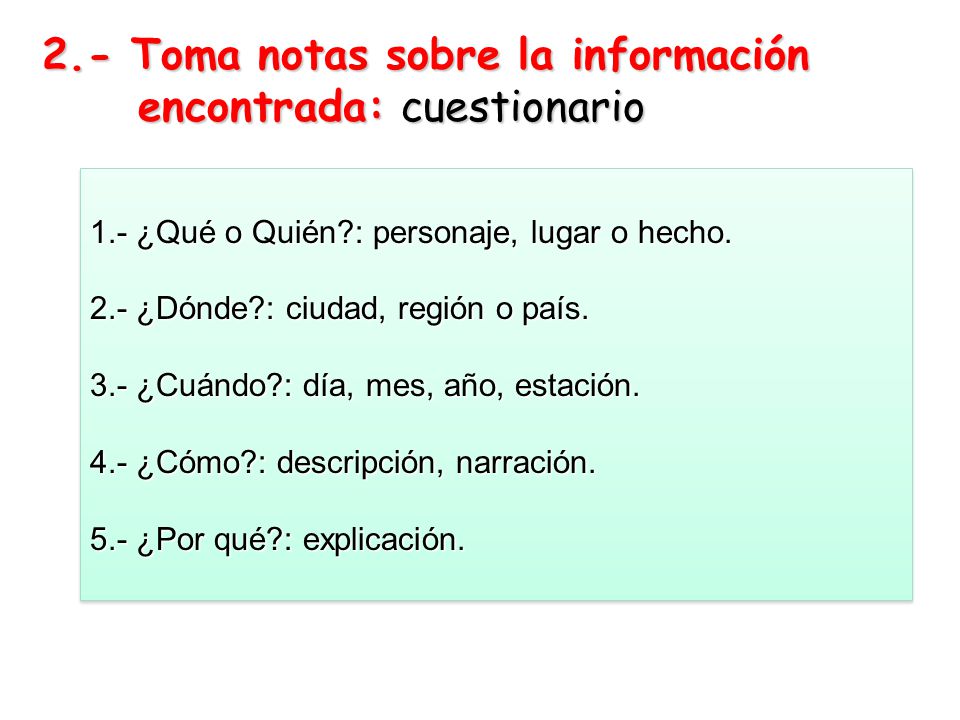 2.- Toma notas sobre la información encontrada: cuestionario

1.- ¿Qué o Quién?: personaje, lugar o hecho.

2.- ¿Dónde?: ciudad, región o país.

3.- ¿Cuándo?: día, mes, año, estación.

4.- ¿Cómo?: descripción, narración.

5.- ¿Por qué?: explicación.